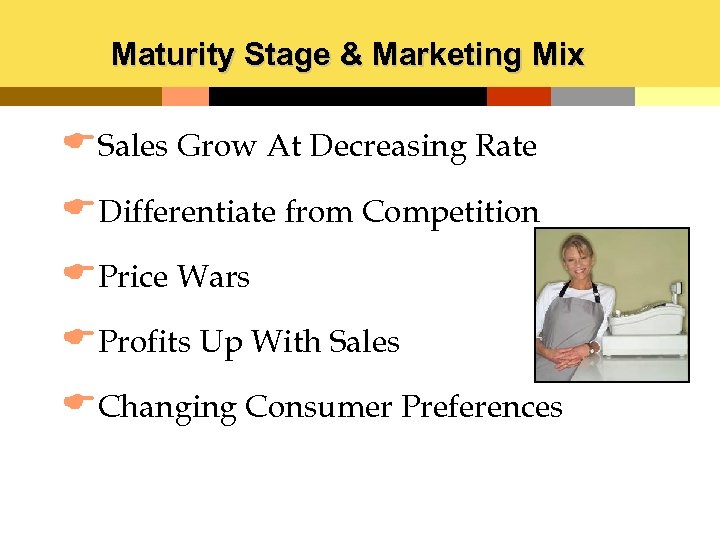 Maturity Stage & Marketing Mix

Sales Grow At Decreasing Rate

Differentiate from Competition

Price Wars

Profits Up With Sales

Changing Consumer Preferences